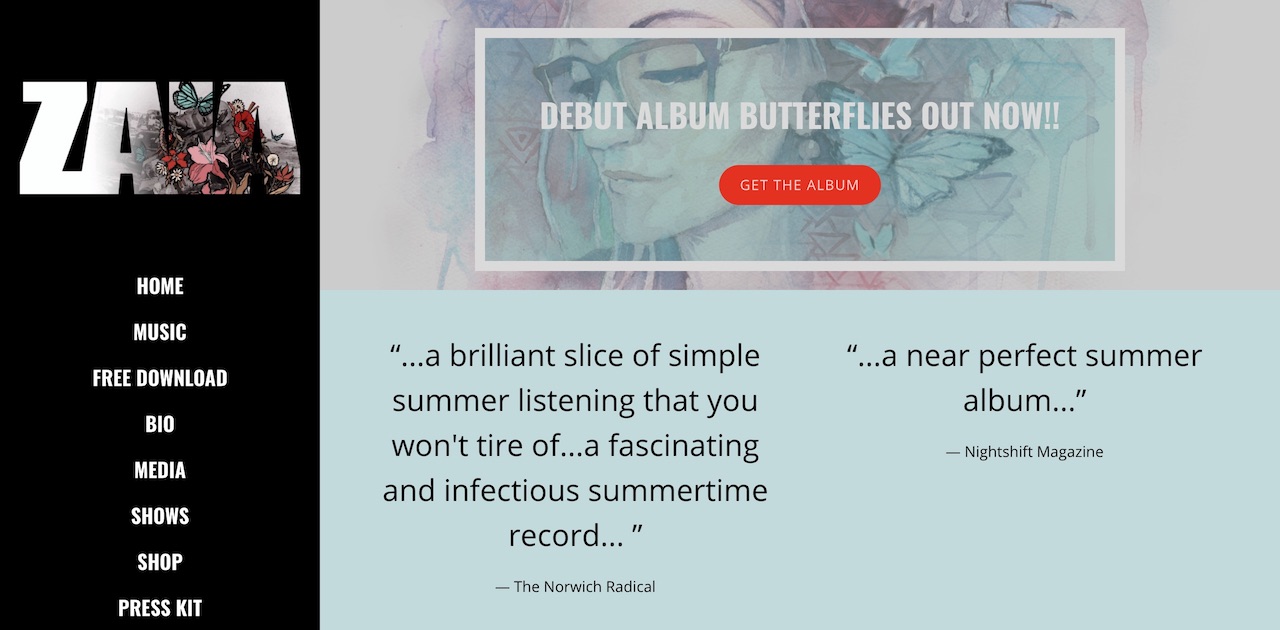 ZAIA

HOME
MUSIC
FREE DOWNLOAD
BIO
MEDIA
SHOWS
SHOP
PRESS KIT

DEBUT ALBUM BUTTERFLIES OUT NOW!!

GET THE ALBUM

“...a brilliant slice of simple summer listening that you won't tire of...a fascinating and infectious summertime record... ”

— The Norwich Radical

“...a near perfect summer album...”

— Nightshift Magazine